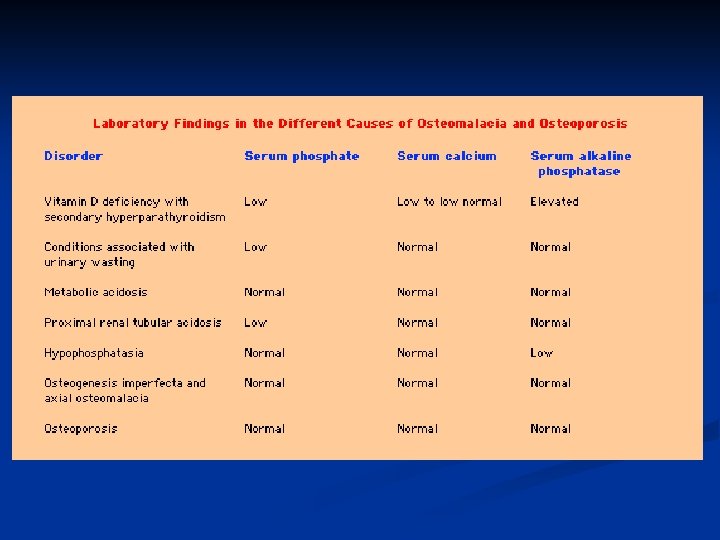 Laboratory Findings in the Different Causes of Osteomalacia and Osteoporosis

| Disorder | Serum phosphate | Serum calcium | Serum alkaline phosphatase |
|---|---|---|---|
| Vitamin D deficiency with secondary hyperparathyroidism | Low | Low to low normal | Elevated |
| Conditions associated with urinary wasting | Low | Normal | Normal |
| Metabolic acidosis | Normal | Normal | Normal |
| Proximal renal tubular acidosis | Low | Normal | Normal |
| Hypophosphatasia | Normal | Normal | Low |
| Osteogenesis imperfecta and axial osteomalacia | Normal | Normal | Normal |
| Osteoporosis | Normal | Normal | Normal |